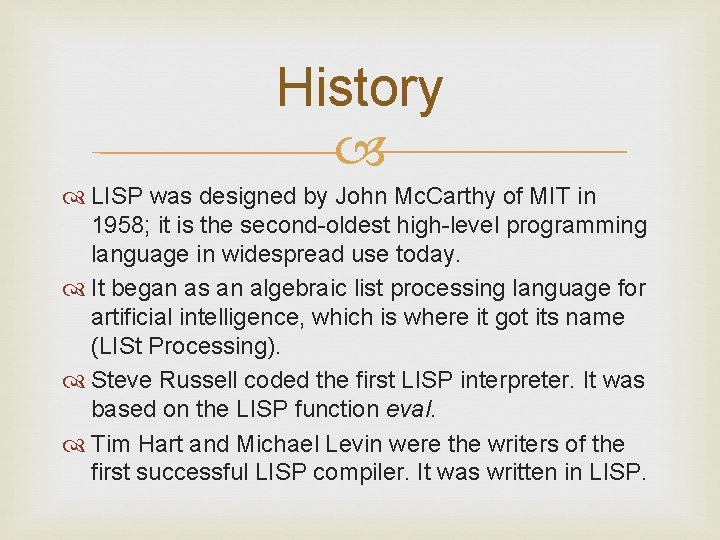 History

LISP was designed by John McCarthy of MIT in 1958; it is the second-oldest high-level programming language in widespread use today.

It began as an algebraic list processing language for artificial intelligence, which is where it got its name (LISt Processing).

Steve Russell coded the first LISP interpreter. It was based on the LISP function eval.

Tim Hart and Michael Levin were the writers of the first successful LISP compiler. It was written in LISP.